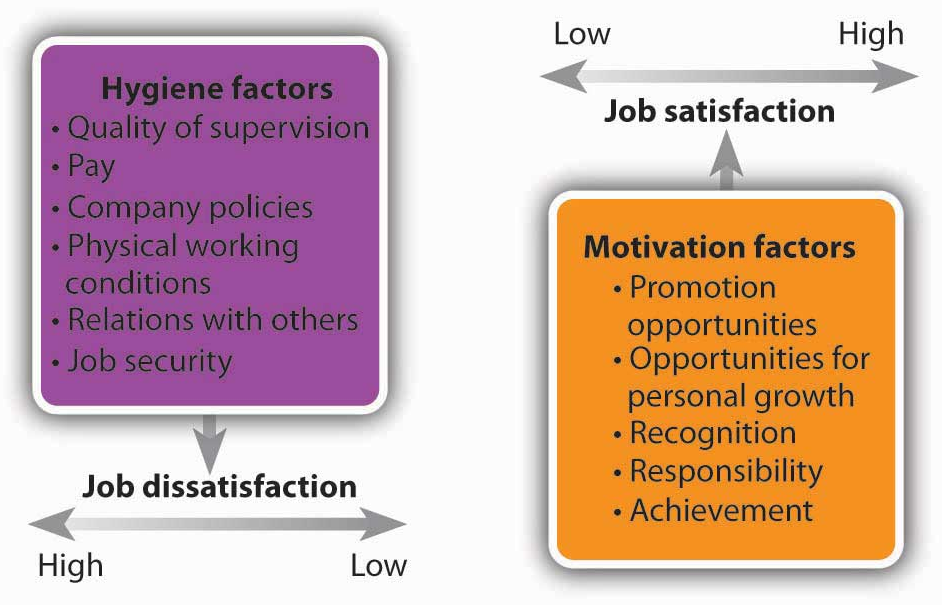 Hygiene factors
• Quality of supervision
• Pay
• Company policies
• Physical working conditions
• Relations with others
• Job security

Job dissatisfaction

High

Low

Low

High

Job satisfaction

Motivation factors
• Promotion opportunities
• Opportunities for personal growth
• Recognition
• Responsibility
• Achievement